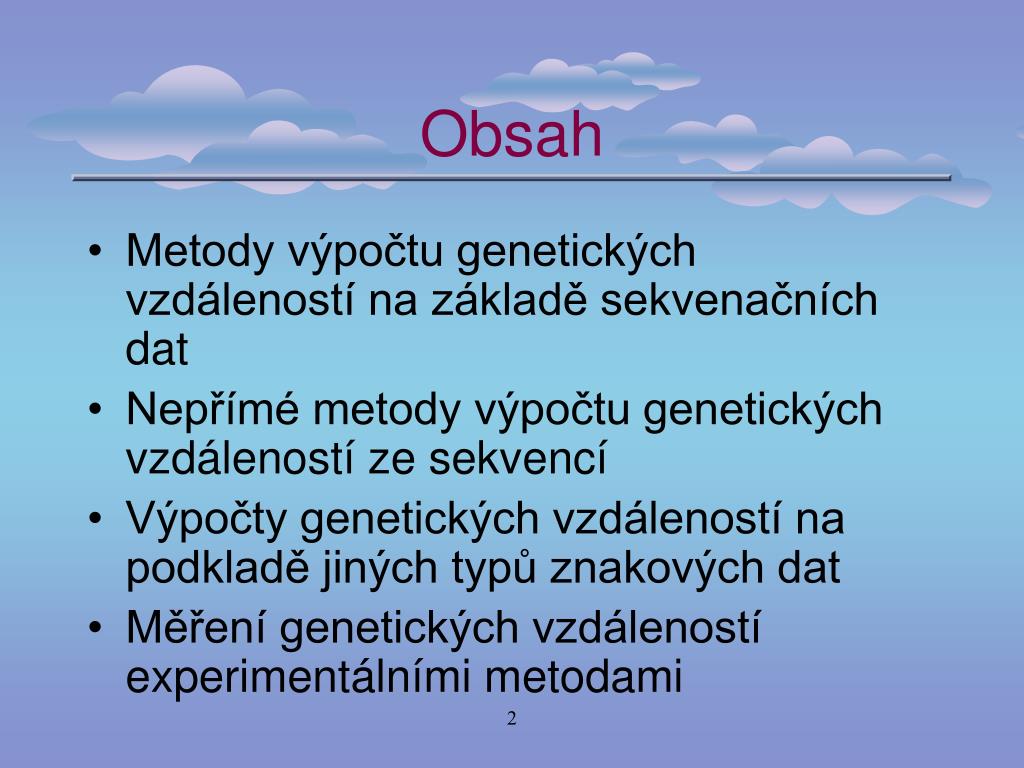 Obsah

• Metody výpočtu genetických vzdáleností na základě sekvenačních dat
• Nepřímé metody výpočtu genetických vzdáleností ze sekvencí
• Výpočty genetických vzdáleností na podkladě jiných typů znakových dat
• Měření genetických vzdáleností experimentálními metodami

2